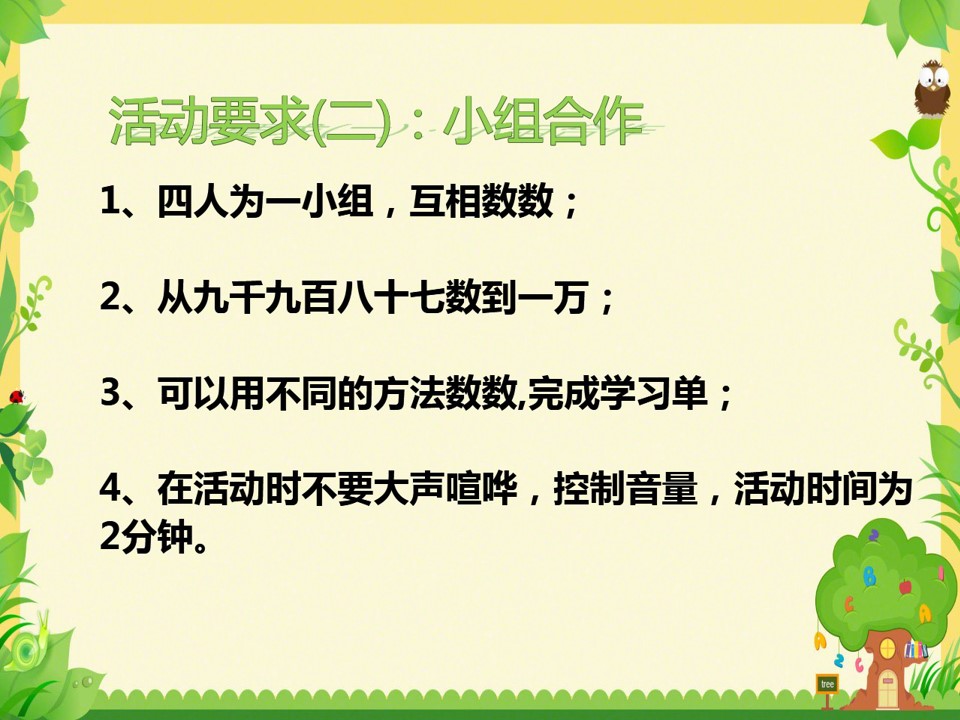 活动要求(二)：小组合作

1、四人为一小组，互相数数；

2、从九千九百八十七数到一万；

3、可以用不同的方法数数,完成学习单；

4、在活动时不要大声喧哗，控制音量，活动时间为2分钟。

tree